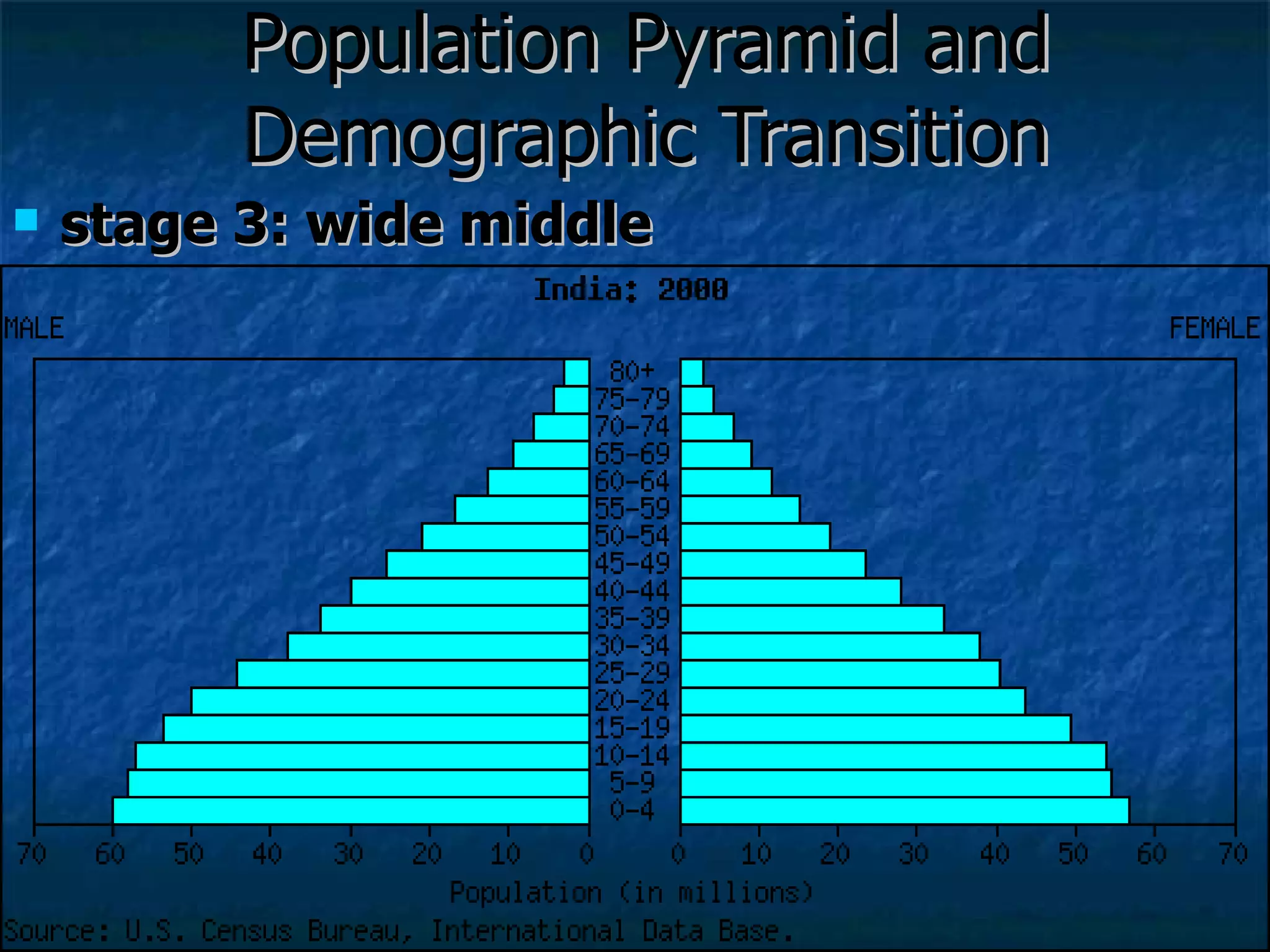 Population Pyramid and Demographic Transition

stage 3: wide middle

India: 2000

MALE

FEMALE

80+
75-79
70-74
65-69
60-64
55-59
50-54
45-49
40-44
35-39
30-34
25-29
20-24
15-19
10-14
5-9
0-4

70 60 50 40 30 20 10 0 0 10 20 30 40 50 60 70

Population (in millions)

Source: U.S. Census Bureau, International Data Base.